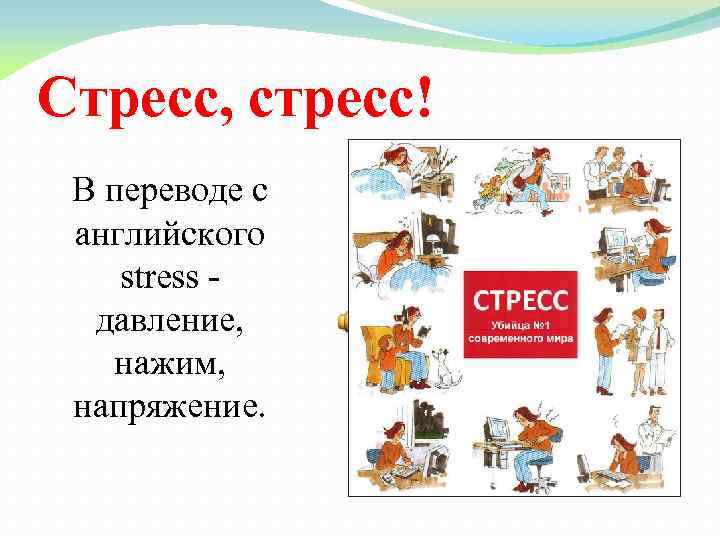 Стресс, стресс!

В переводе с английского stress - давление, нажим, напряжение.

СТРЕСС
Убийца №1 современного мира